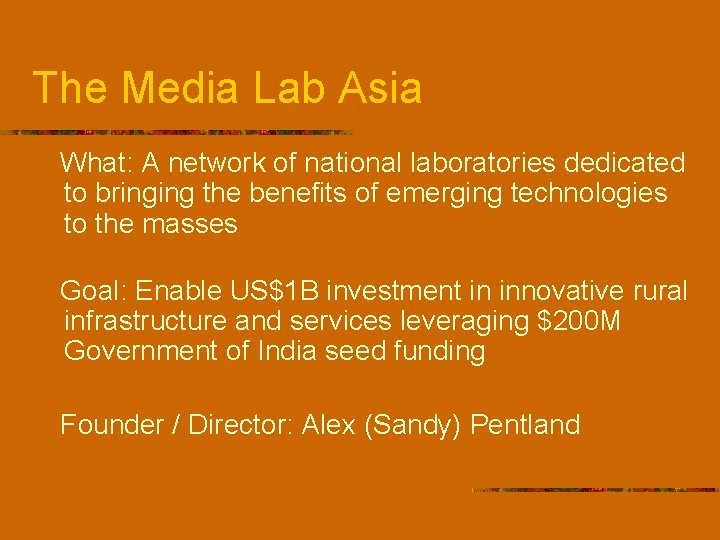 The Media Lab Asia

What: A network of national laboratories dedicated to bringing the benefits of emerging technologies to the masses

Goal: Enable US$1B investment in innovative rural infrastructure and services leveraging $200M Government of India seed funding

Founder / Director: Alex (Sandy) Pentland